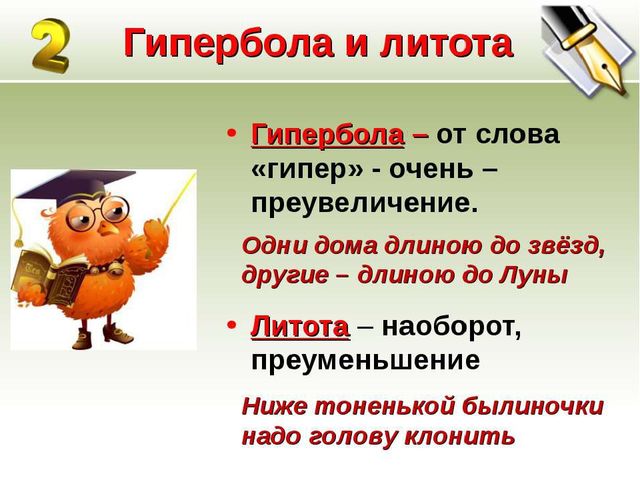 2 Гипербола и литота

• Гипербола – от слова «гипер» - очень – преувеличение.

Одни дома длиною до звёзд, другие – длиною до Луны

• Литота – наоборот, преуменьшение

Ниже тоненькой былиночки надо голову клонить